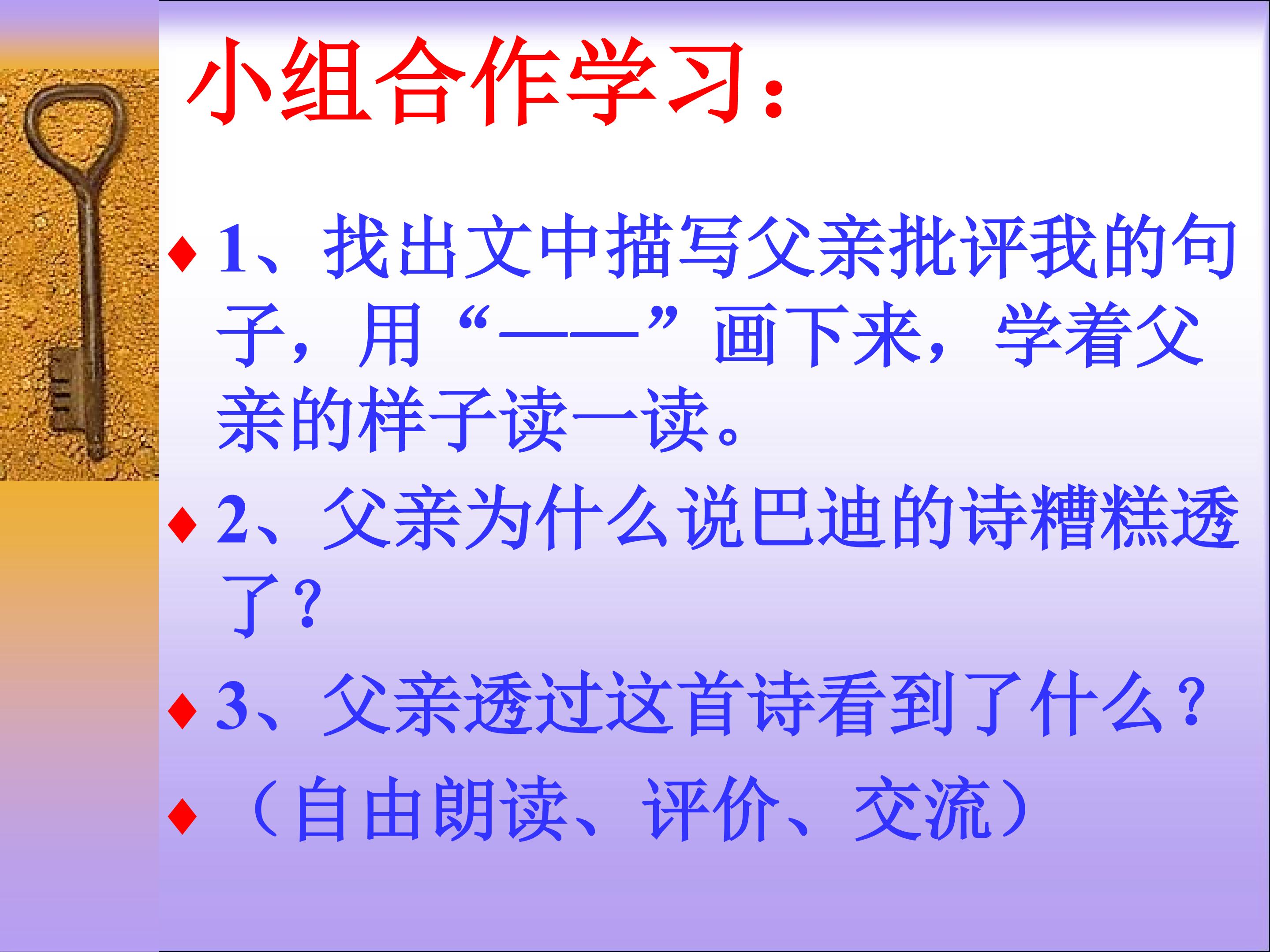 小组合作学习：

♦ 1、找出文中描写父亲批评我的句子，用“——”画下来，学着父亲的样子读一读。

♦ 2、父亲为什么说巴迪的诗糟糕透了？

♦ 3、父亲透过这首诗看到了什么？

♦ （自由朗读、评价、交流）